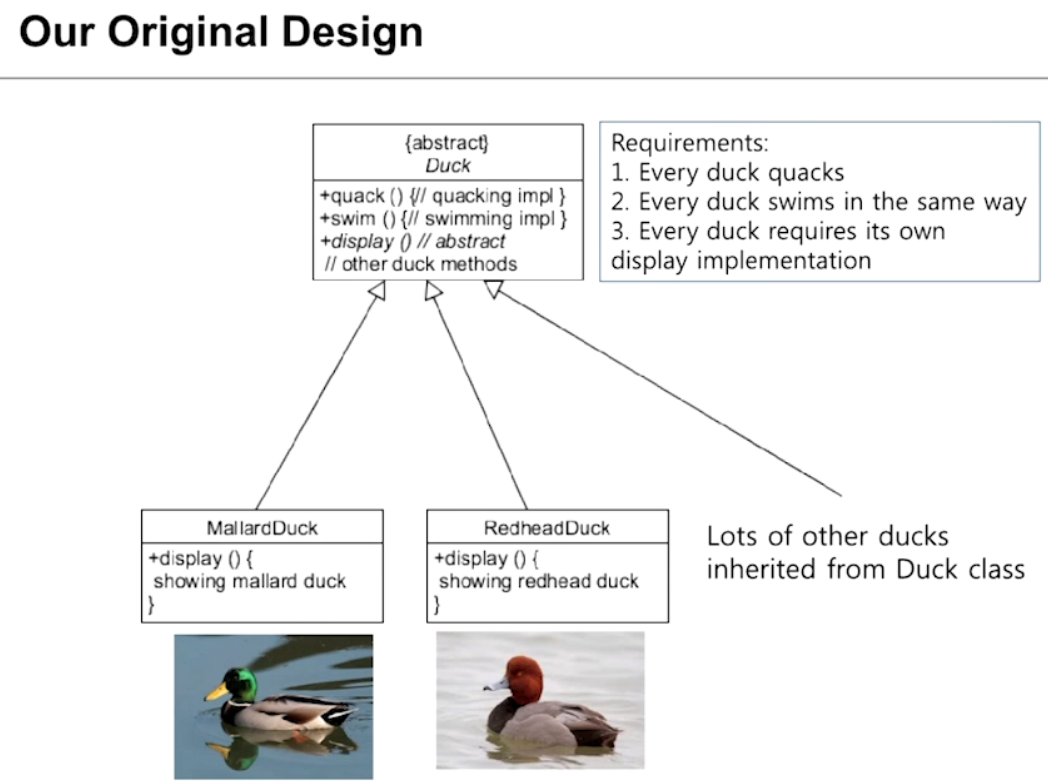 Our Original Design

{abstract}
Duck

+quack () {// quacking impl }
+swim () {// swimming impl }
+display () // abstract
// other duck methods

Requirements:
1. Every duck quacks
2. Every duck swims in the same way
3. Every duck requires its own display implementation

MallardDuck

+display () {
showing mallard duck
}

RedheadDuck

+display () {
showing redhead duck
}

Lots of other ducks inherited from Duck class